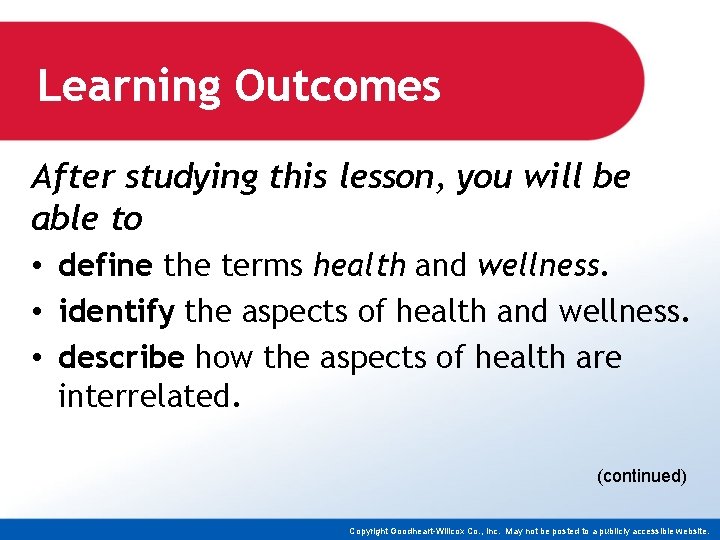 Learning Outcomes

After studying this lesson, you will be able to

• define the terms health and wellness.
• identify the aspects of health and wellness.
• describe how the aspects of health are interrelated.

(continued)

Copyright Goodheart-Willcox Co., Inc. May not be posted to a publicly accessible website.